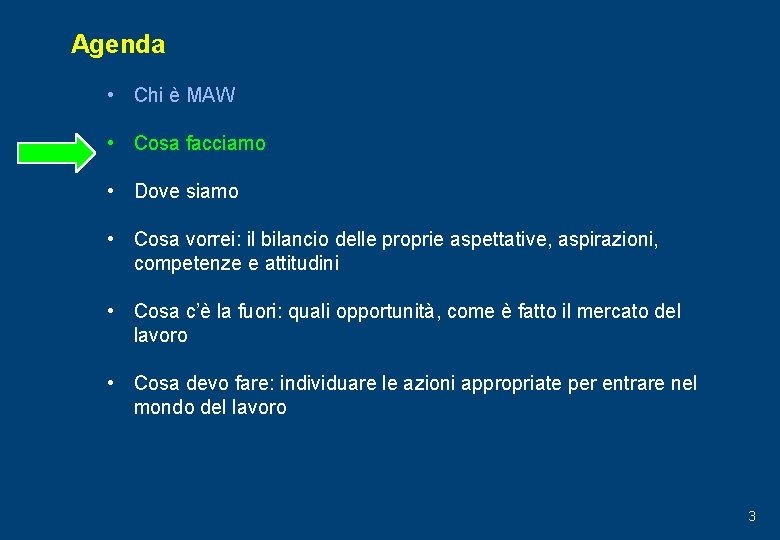 Agenda

• Chi è MAW

• Cosa facciamo

• Dove siamo

• Cosa vorrei: il bilancio delle proprie aspettative, aspirazioni, competenze e attitudini

• Cosa c'è la fuori: quali opportunità, come è fatto il mercato del lavoro

• Cosa devo fare: individuare le azioni appropriate per entrare nel mondo del lavoro

3